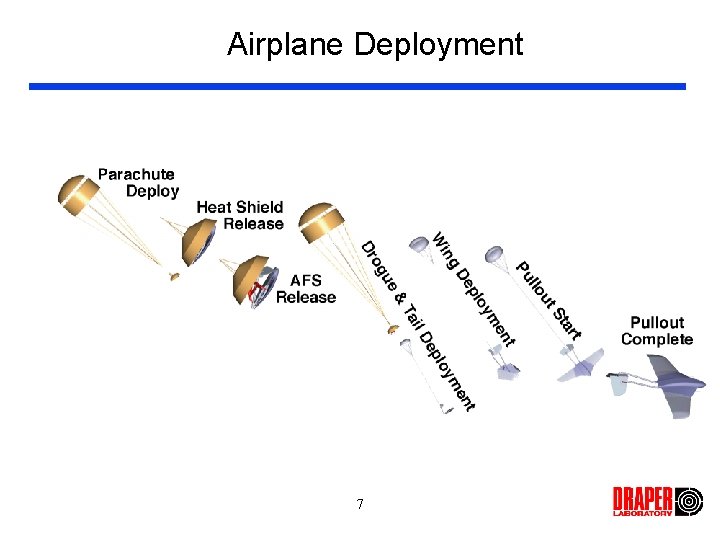 Airplane Deployment

Parachute Deploy

Heat Shield Release

AFS Release

Drogue & Tail Deployment

Wing Deployment

Pullout Start

Pullout Complete

7

DRAPER LABORATORY